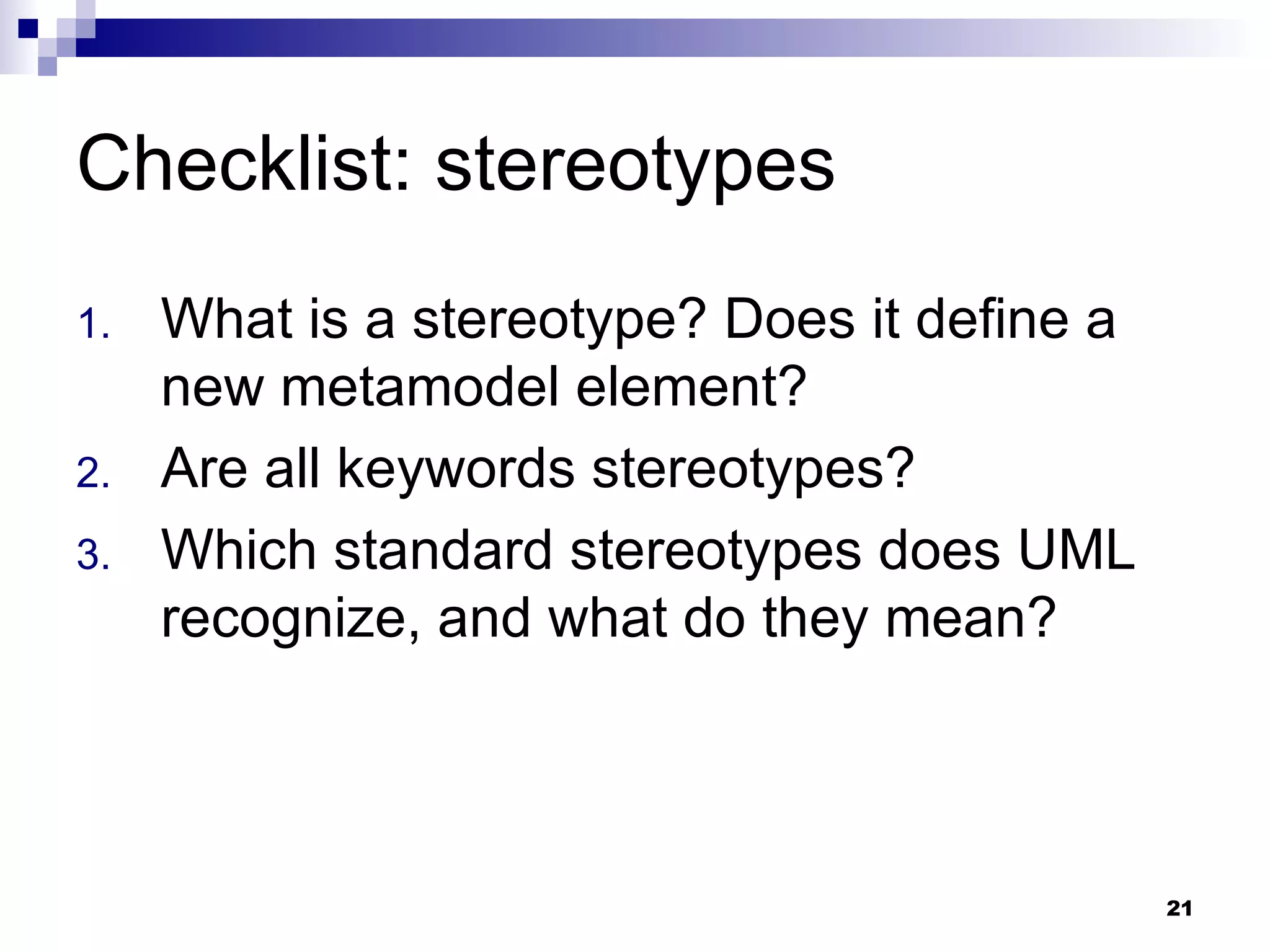 Checklist: stereotypes

1. What is a stereotype? Does it define a new metamodel element?
2. Are all keywords stereotypes?
3. Which standard stereotypes does UML recognize, and what do they mean?

21